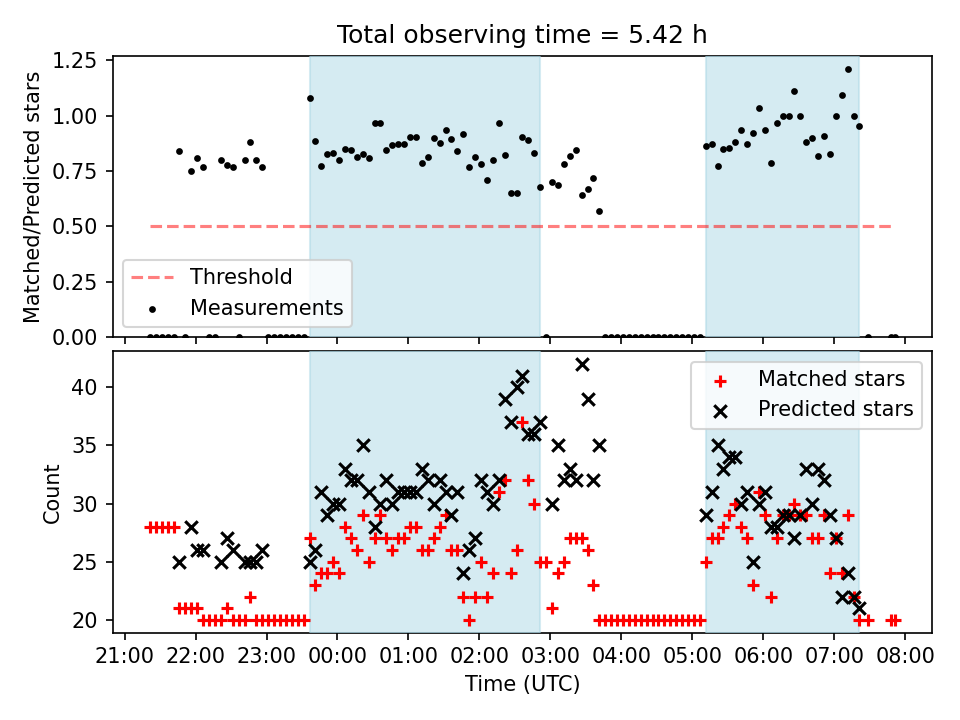 Total observing time = 5.42 h

Matched/Predicted stars

1.25
1.00
0.75
0.50
0.25
0.00

Threshold
Measurements

Count

40
35
30
25
20

Matched stars
Predicted stars

21:00 22:00 23:00 00:00 01:00 02:00 03:00 04:00 05:00 06:00 07:00 08:00

Time (UTC)